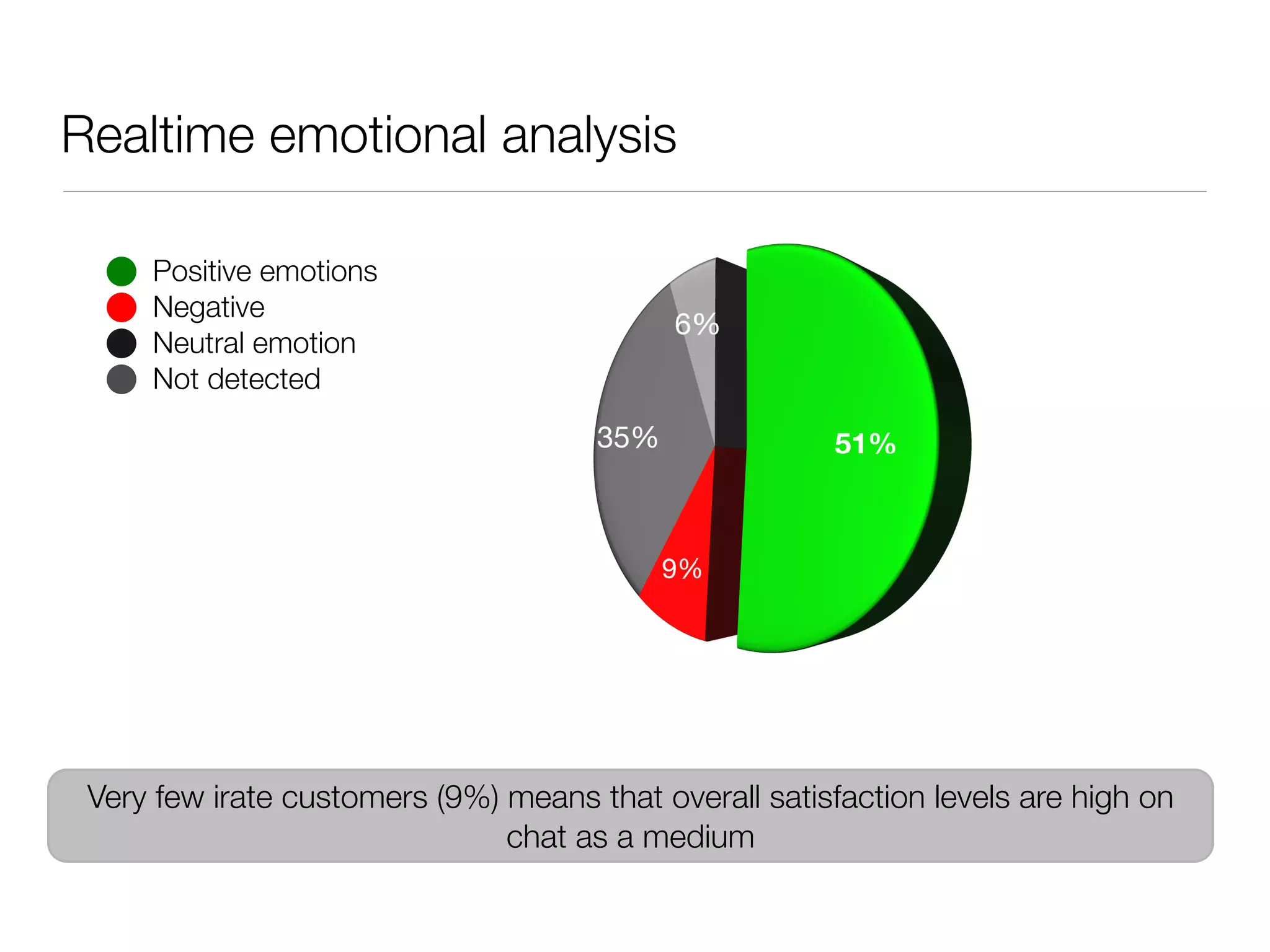 Realtime emotional analysis

Positive emotions
Negative
Neutral emotion
Not detected

6%
35%
9%
51%

Very few irate customers (9%) means that overall satisfaction levels are high on chat as a medium